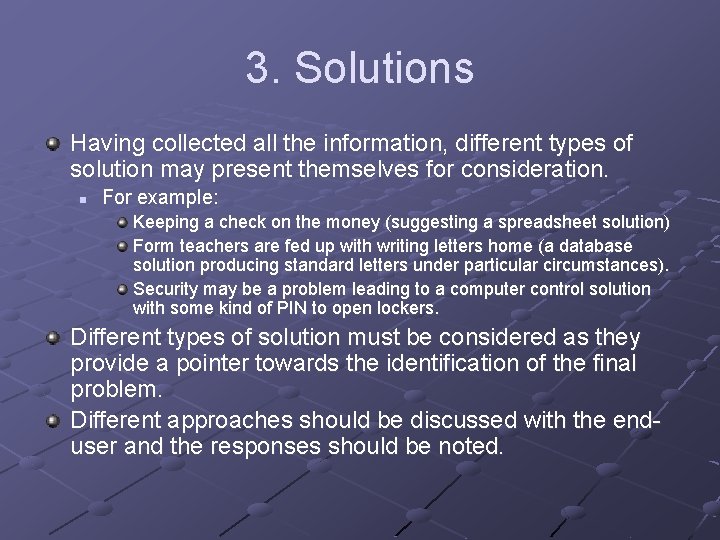 3. Solutions

Having collected all the information, different types of solution may present themselves for consideration.

For example:

Keeping a check on the money (suggesting a spreadsheet solution)

Form teachers are fed up with writing letters home (a database solution producing standard letters under particular circumstances).

Security may be a problem leading to a computer control solution with some kind of PIN to open lockers.

Different types of solution must be considered as they provide a pointer towards the identification of the final problem.

Different approaches should be discussed with the end-user and the responses should be noted.